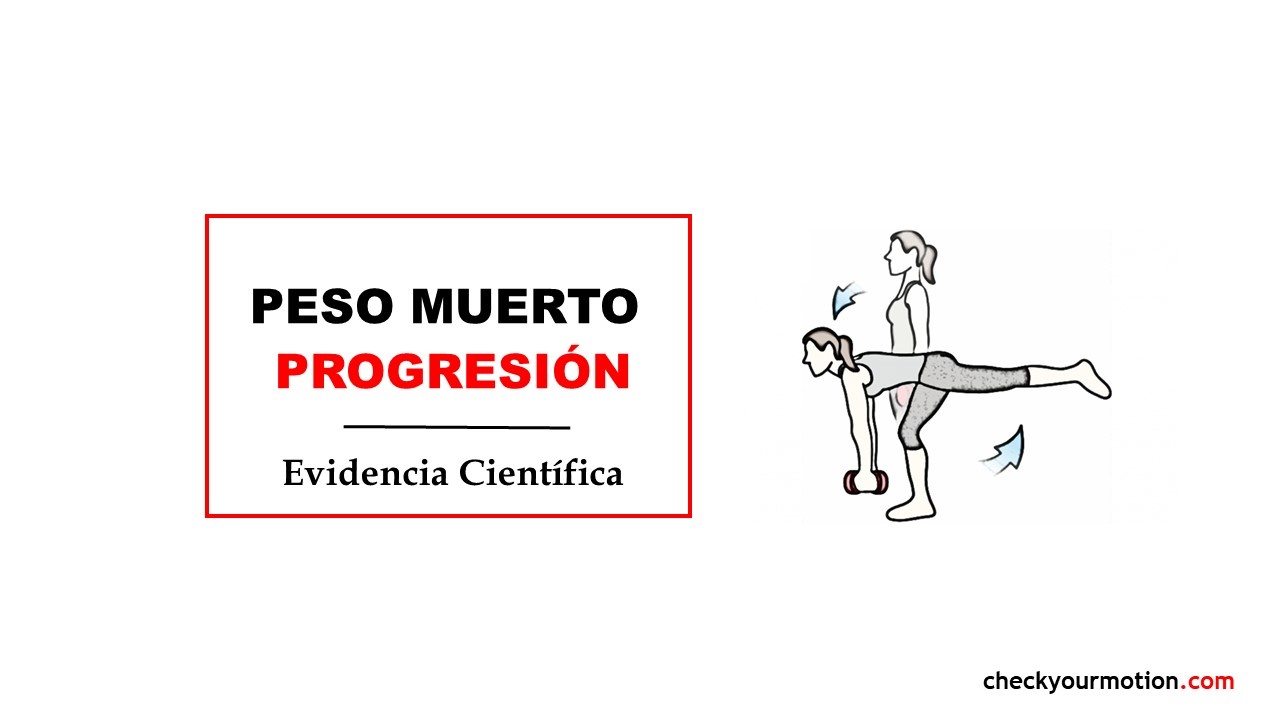 PESO MUERTO
PROGRESIÓN

Evidencia Científica

checkyourmotion.com